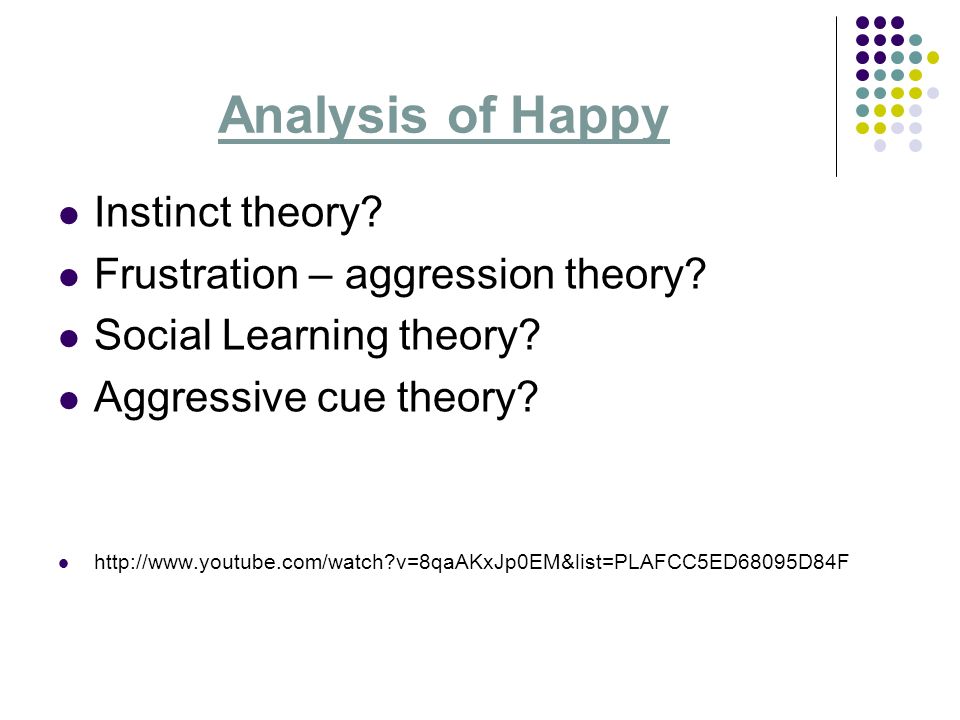 Analysis of Happy

- Instinct theory?
- Frustration – aggression theory?
- Social Learning theory?
- Aggressive cue theory?

- http://www.youtube.com/watch?v=8qaAKxJp0EM&list=PLAFCC5ED68095D84F